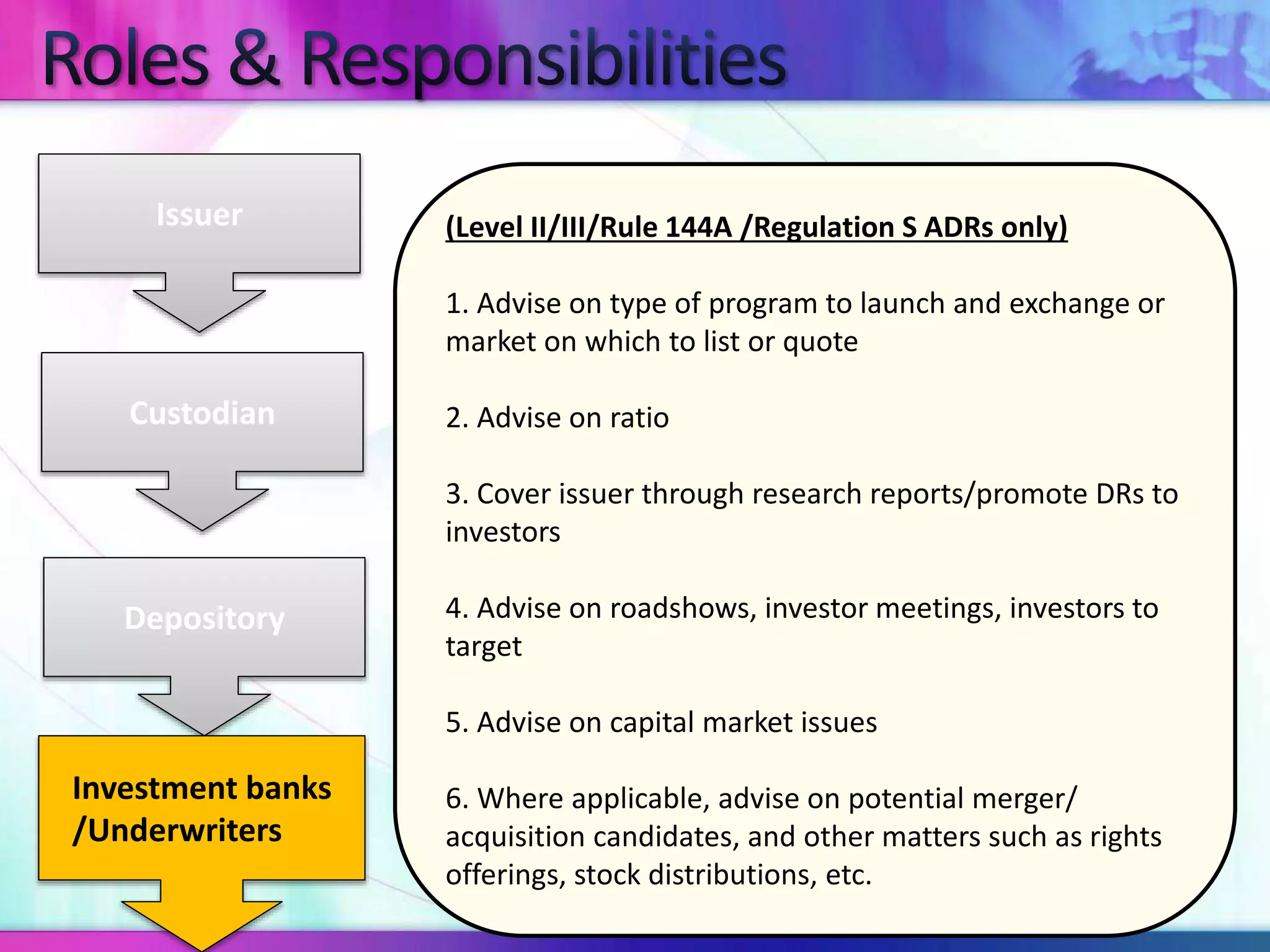 Roles & Responsibilities

Issuer

Custodian

Depository

Investment banks /Underwriters

(Level II/III/Rule 144A /Regulation S ADRs only)

1. Advise on type of program to launch and exchange or market on which to list or quote

2. Advise on ratio

3. Cover issuer through research reports/promote DRs to investors

4. Advise on roadshows, investor meetings, investors to target

5. Advise on capital market issues

6. Where applicable, advise on potential merger/ acquisition candidates, and other matters such as rights offerings, stock distributions, etc.